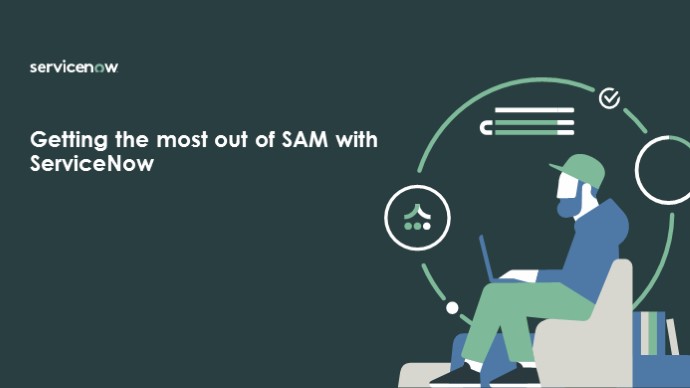 servicenow.

Getting the most out of SAM with ServiceNow